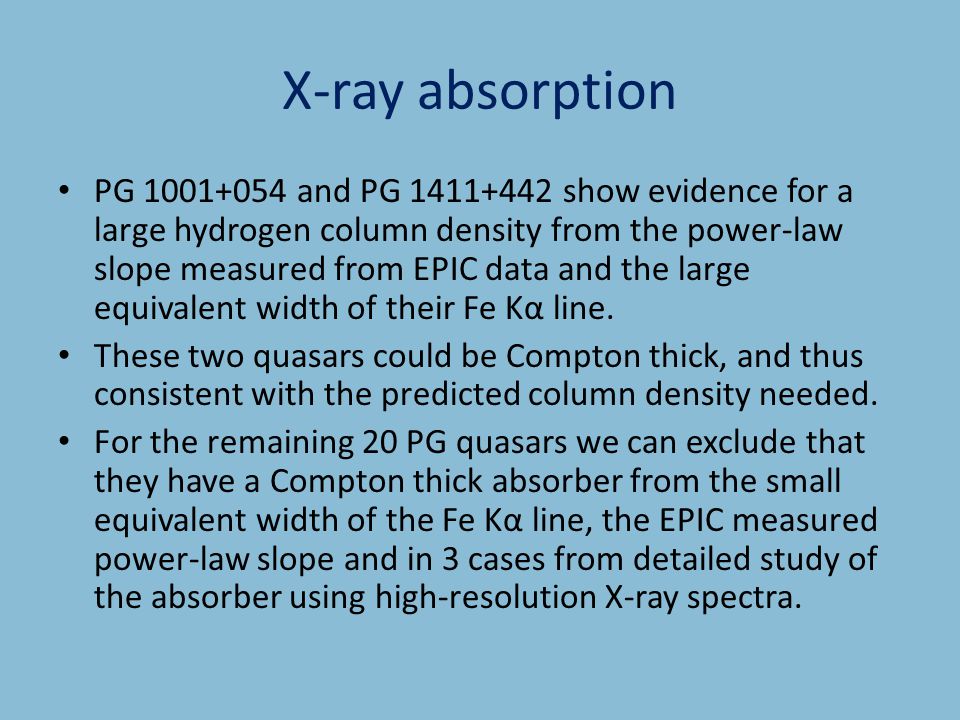 X-ray absorption

• PG 1001+054 and PG 1411+442 show evidence for a large hydrogen column density from the power-law slope measured from EPIC data and the large equivalent width of their Fe Kα line.

• These two quasars could be Compton thick, and thus consistent with the predicted column density needed.

• For the remaining 20 PG quasars we can exclude that they have a Compton thick absorber from the small equivalent width of the Fe Kα line, the EPIC measured power-law slope and in 3 cases from detailed study of the absorber using high-resolution X-ray spectra.